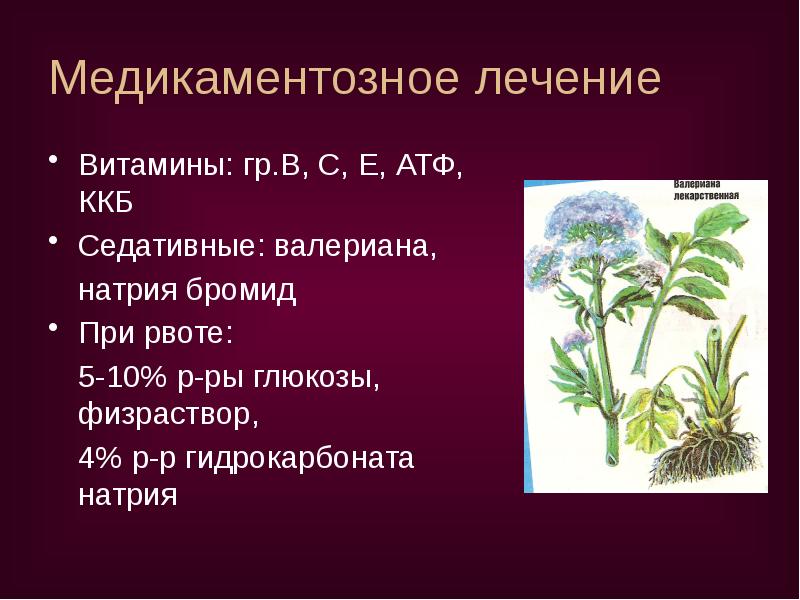 Медикаментозное лечение

• Витамины: гр.В, С, Е, АТФ, ККБ

• Седативные: валериана,

натрия бромид

• При рвоте:

5-10% р-ры глюкозы, физраствор,

4% р-р гидрокарбоната натрия

Валериана лекарственная